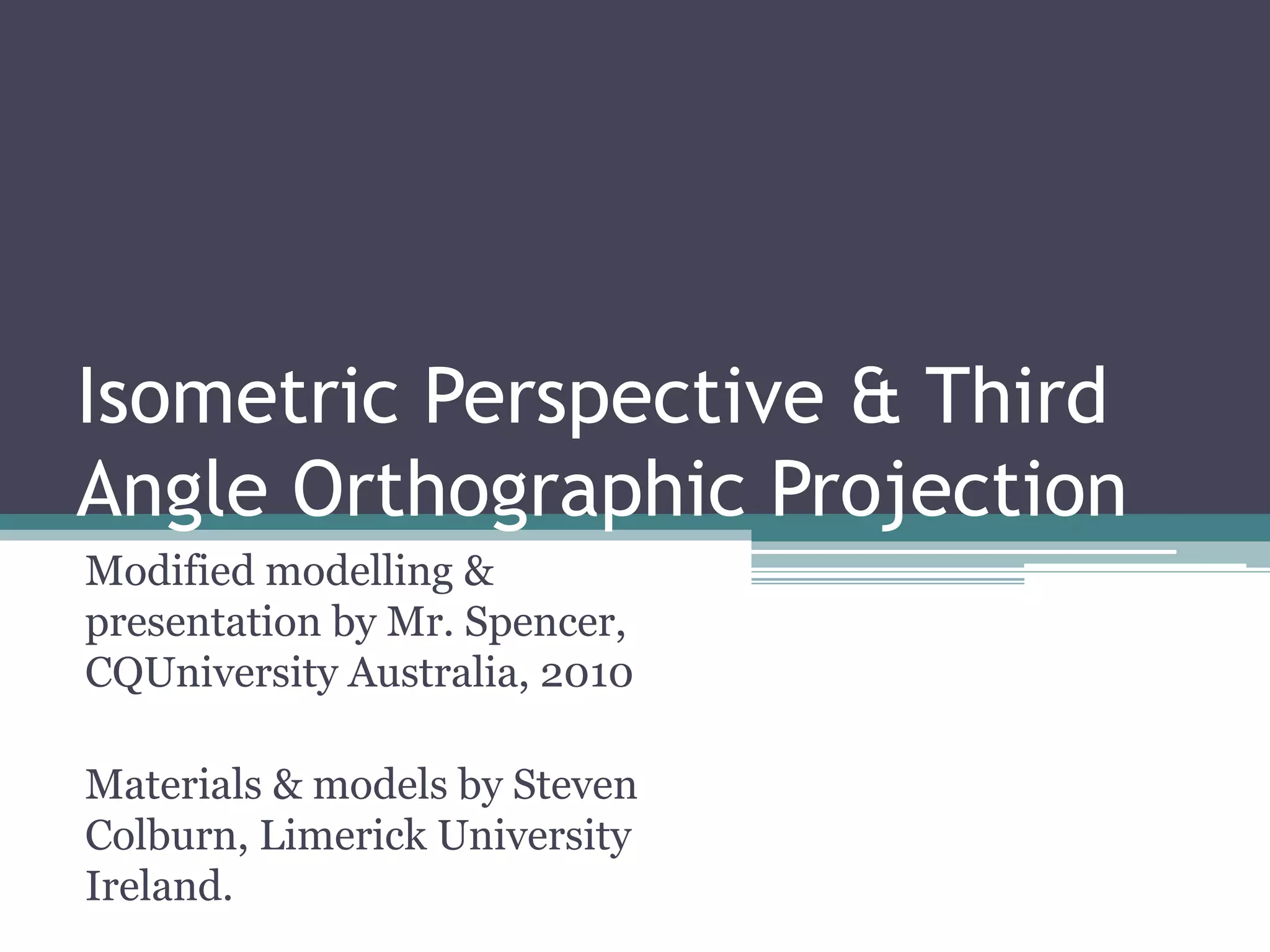 Isometric Perspective & Third Angle Orthographic Projection

Modified modelling & presentation by Mr. Spencer, CQUniversity Australia, 2010

Materials & models by Steven Colburn, Limerick University Ireland.